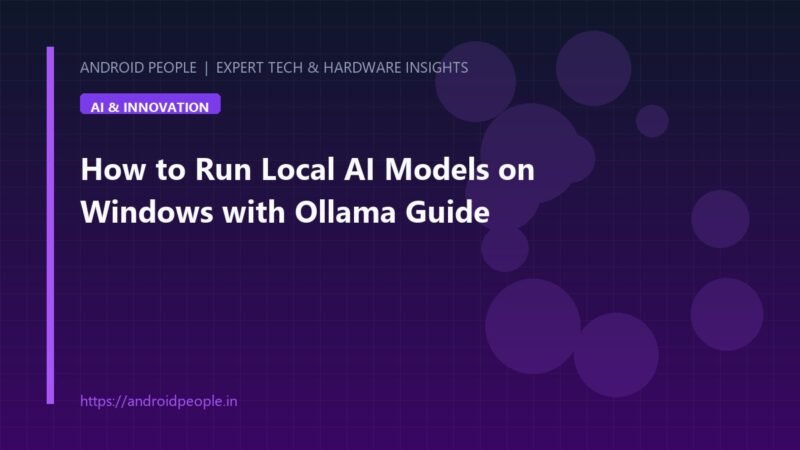 ANDROID PEOPLE | EXPERT TECH & HARDWARE INSIGHTS

AI & INNOVATION

How to Run Local AI Models on Windows with Ollama Guide

https://androidpeople.in